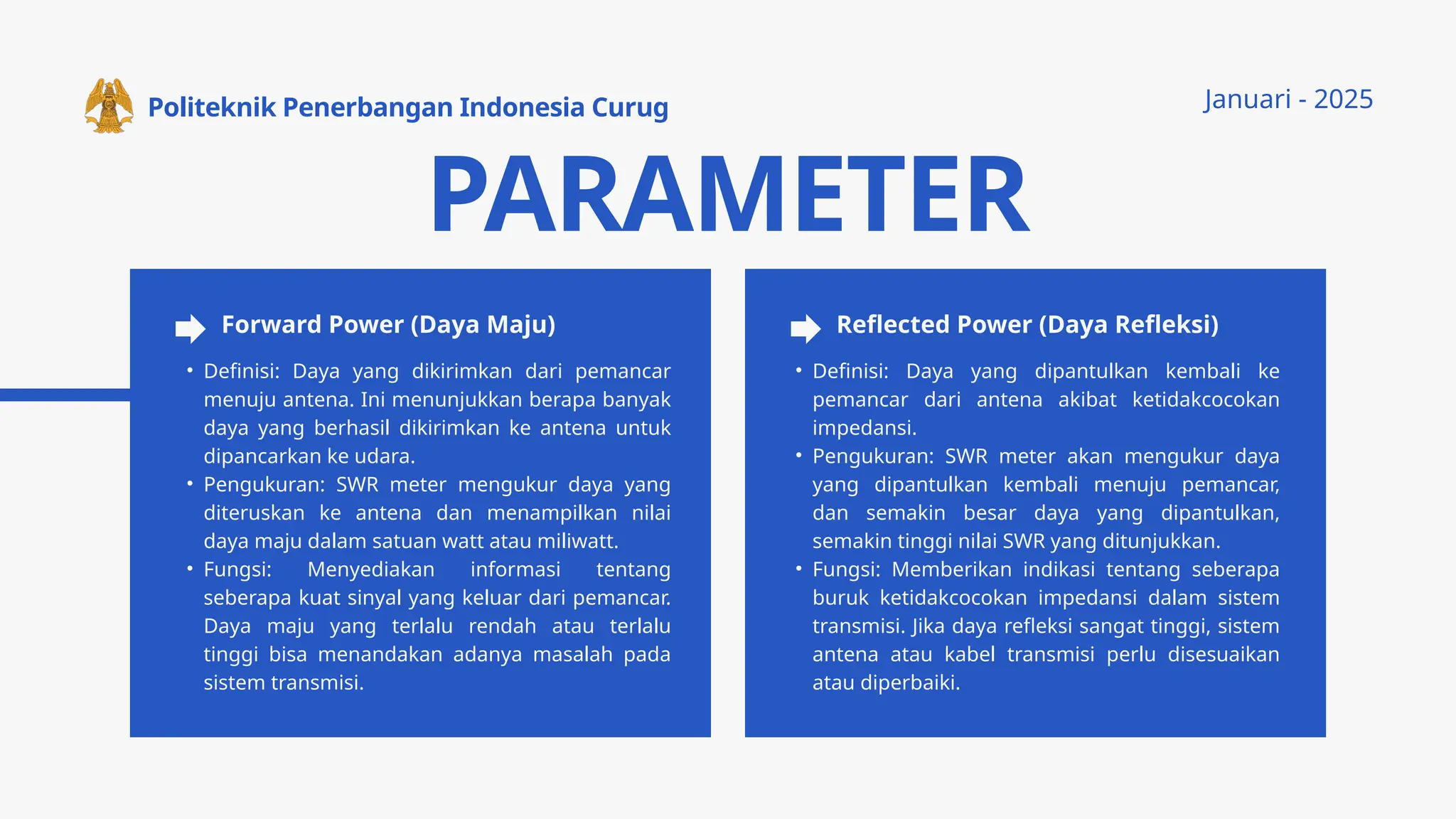 Politeknik Penerbangan Indonesia Curug

Januari - 2025

PARAMETER

Forward Power (Daya Maju)

• Definisi: Daya yang dikirimkan dari pemancar menuju antena. Ini menunjukkan berapa banyak daya yang berhasil dikirimkan ke antena untuk dipancarkan ke udara.
• Pengukuran: SWR meter mengukur daya yang diteruskan ke antena dan menampilkan nilai daya maju dalam satuan watt atau miliwatt.
• Fungsi: Menyediakan informasi tentang seberapa kuat sinyal yang keluar dari pemancar. Daya maju yang terlalu rendah atau terlalu tinggi bisa menandakan adanya masalah pada sistem transmisi.

Reflected Power (Daya Refleksi)

• Definisi: Daya yang dipantulkan kembali ke pemancar dari antena akibat ketidakcocokan impedansi.
• Pengukuran: SWR meter akan mengukur daya yang dipantulkan kembali menuju pemancar, dan semakin besar daya yang dipantulkan, semakin tinggi nilai SWR yang ditunjukkan.
• Fungsi: Memberikan indikasi tentang seberapa buruk ketidakcocokan impedansi dalam sistem transmisi. Jika daya refleksi sangat tinggi, sistem antena atau kabel transmisi perlu disesuaikan atau diperbaiki.